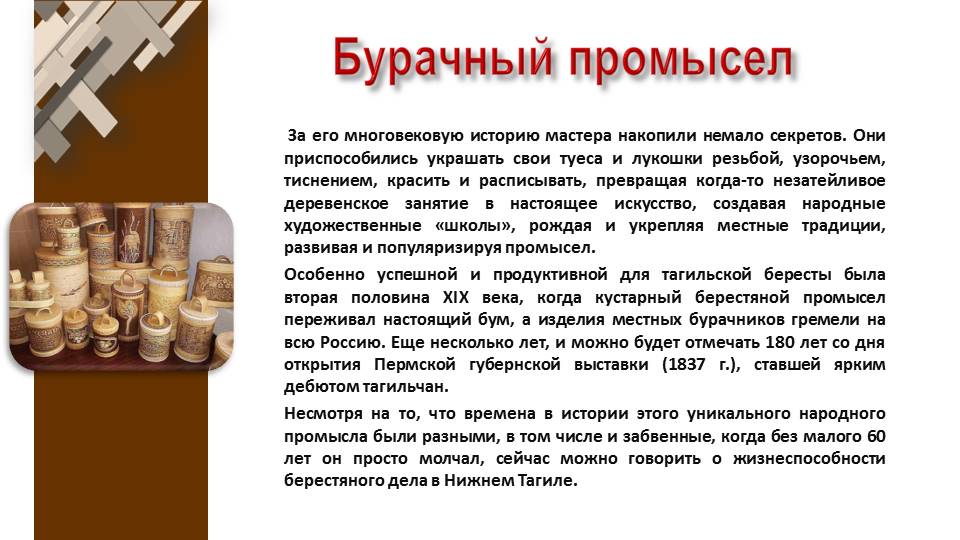 Бурачный промысел

За его многовековую историю мастера накопили немало секретов. Они приспособились украшать свои туеса и лукошки резьбой, узорочьем, тиснением, красить и расписывать, превращая когда-то незатейливое деревенское занятие в настоящее искусство, создавая народные художественные «школы», рождая и укрепляя местные традиции, развивая и популяризируя промысел.

Особенно успешной и продуктивной для тагильской бересты была вторая половина XIX века, когда кустарный берестяной промысел переживал настоящий бум, а изделия местных бурачников гремели на всю Россию. Еще несколько лет, и можно будет отмечать 180 лет со дня открытия Пермской губернской выставки (1837 г.), ставшей ярким дебютом тагильчан.

Несмотря на то, что времена в истории этого уникального народного промысла были разными, в том числе и забвенные, когда без малого 60 лет он просто молчал, сейчас можно говорить о жизнеспособности берестяного дела в Нижнем Тагиле.